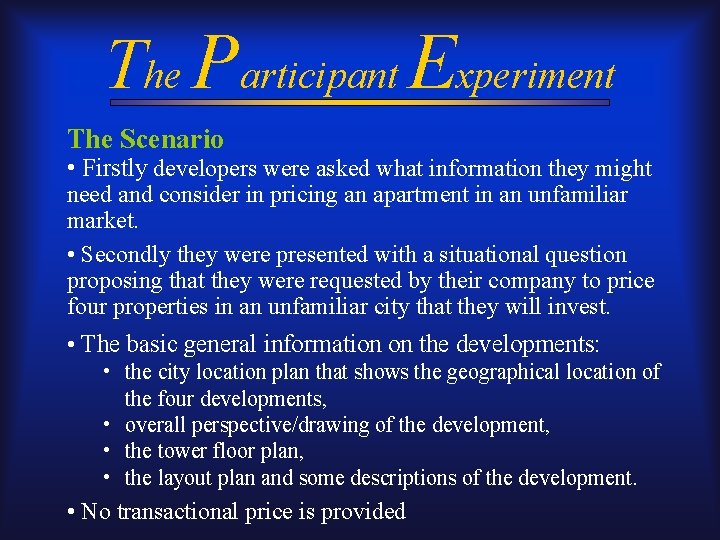 The Participant Experiment

The Scenario

• Firstly developers were asked what information they might need and consider in pricing an apartment in an unfamiliar market.

• Secondly they were presented with a situational question proposing that they were requested by their company to price four properties in an unfamiliar city that they will invest.

• The basic general information on the developments:

• the city location plan that shows the geographical location of the four developments,
• overall perspective/drawing of the development,
• the tower floor plan,
• the layout plan and some descriptions of the development.

• No transactional price is provided